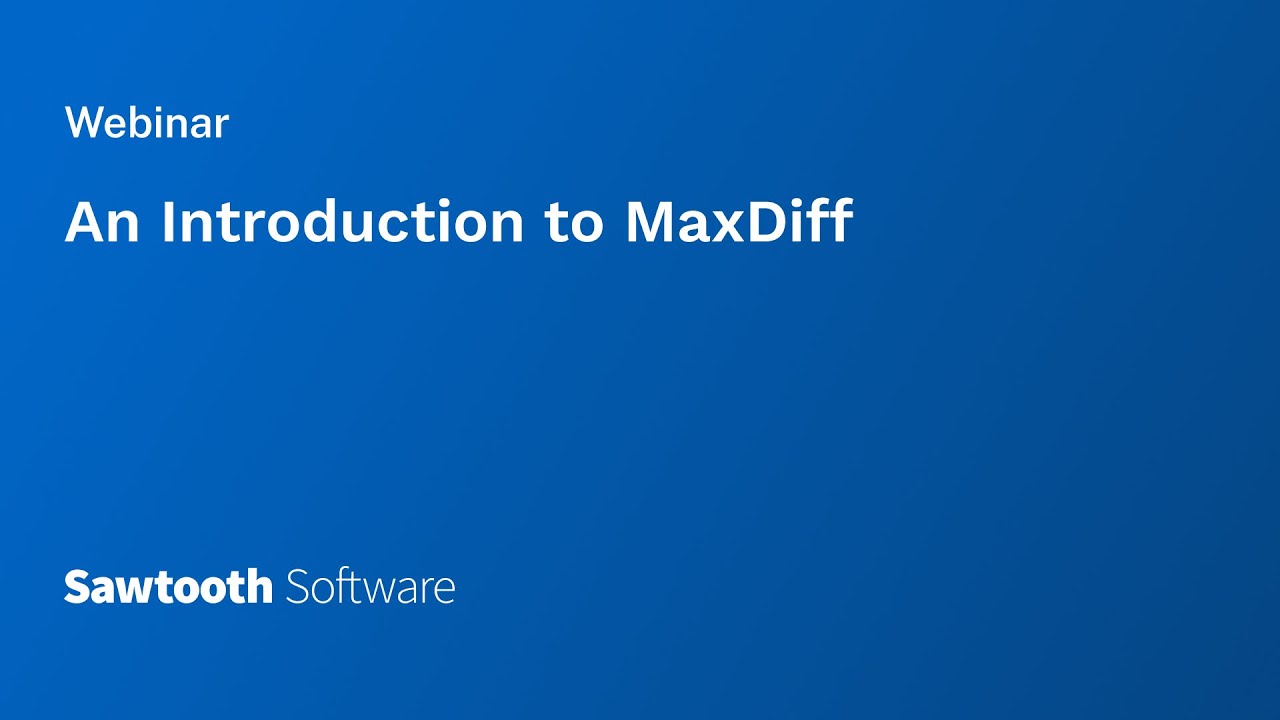 Webinar

An Introduction to MaxDiff

Sawtooth Software